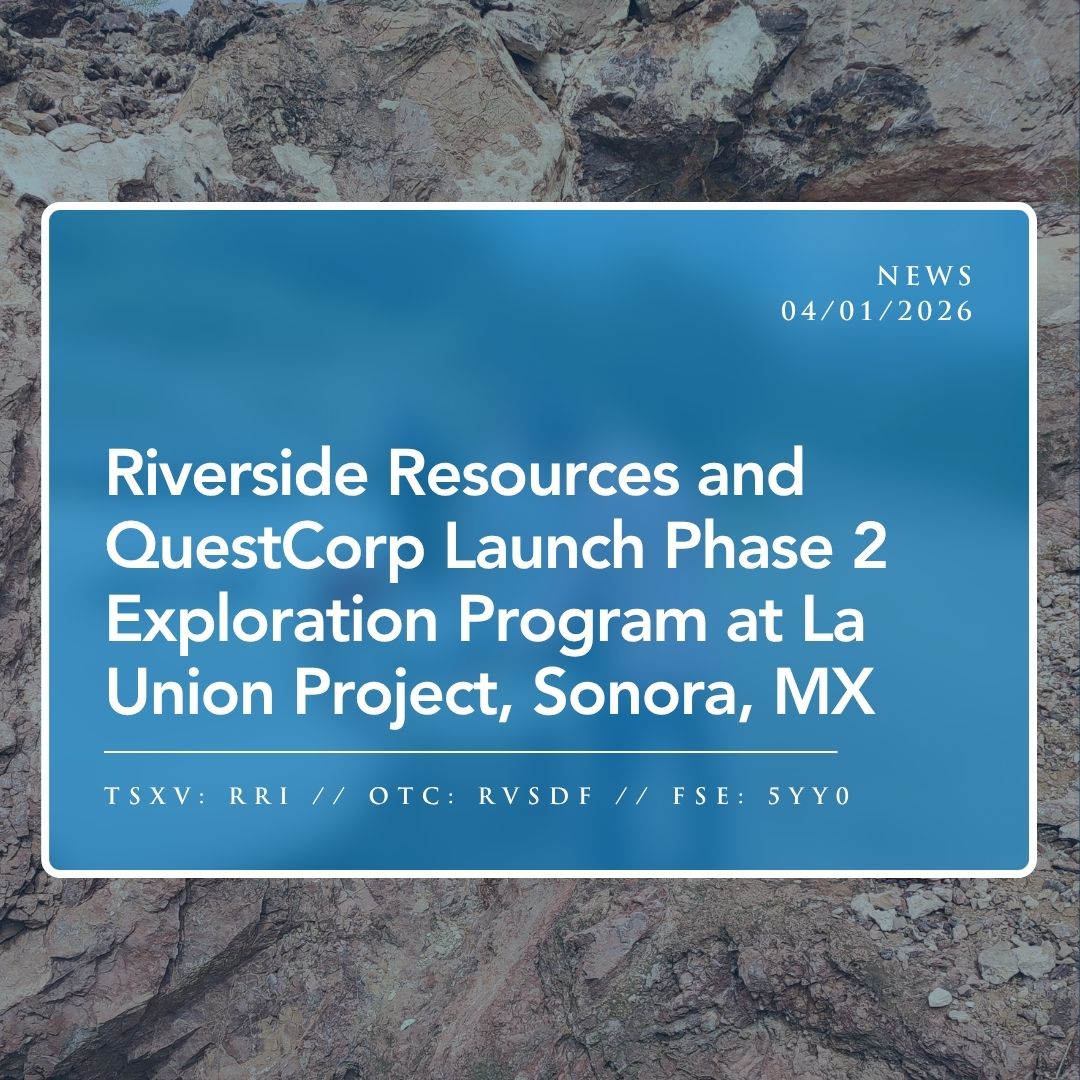 NEWS
04/01/2026

Riverside Resources and QuestCorp Launch Phase 2 Exploration Program at La Union Project, Sonora, MX

TSXV: RRI // OTC: RVSDF // FSE: 5YY0